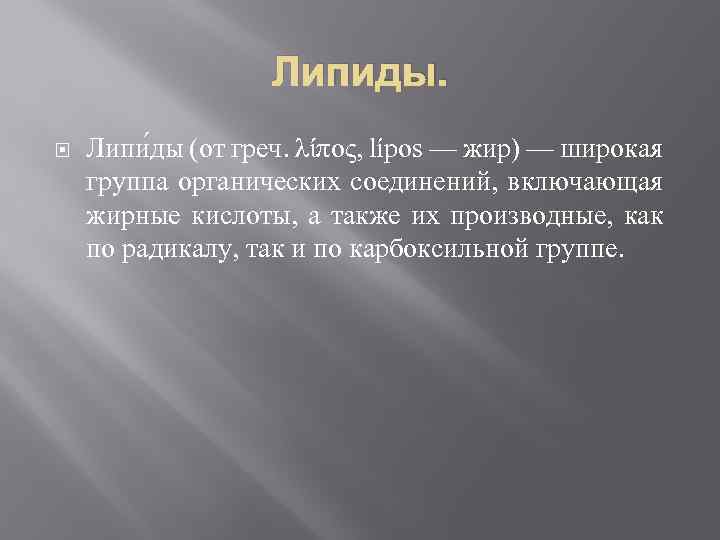 Липиды.

Липи́ды (от греч. λίπος, lípos — жир) — широкая группа органических соединений, включающая жирные кислоты, а также их производные, как по радикалу, так и по карбоксильной группе.